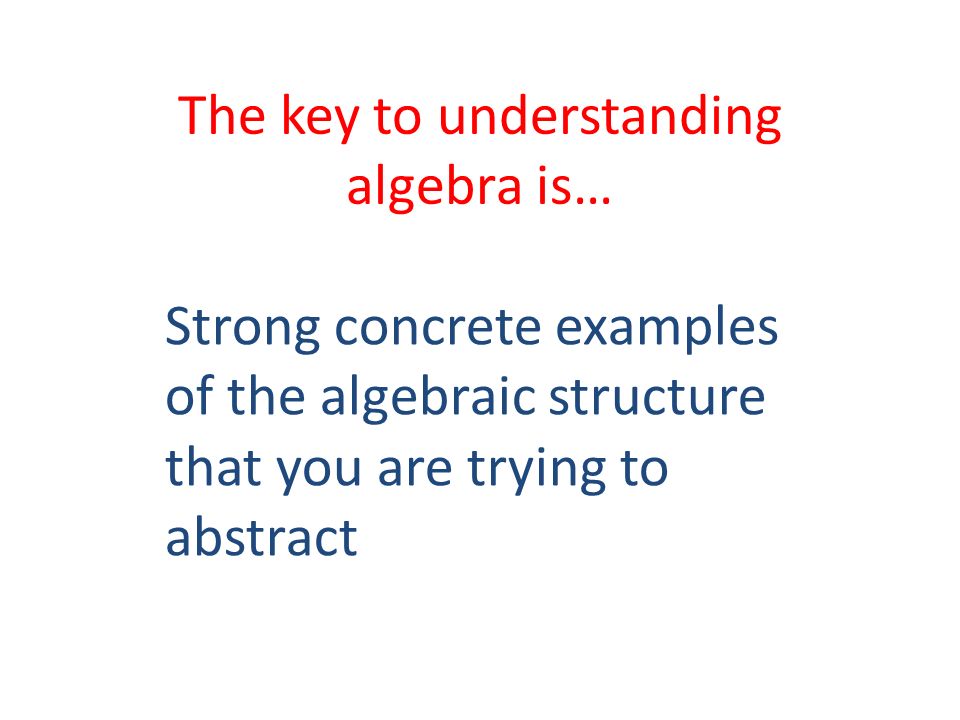 The key to understanding algebra is…

Strong concrete examples of the algebraic structure that you are trying to abstract